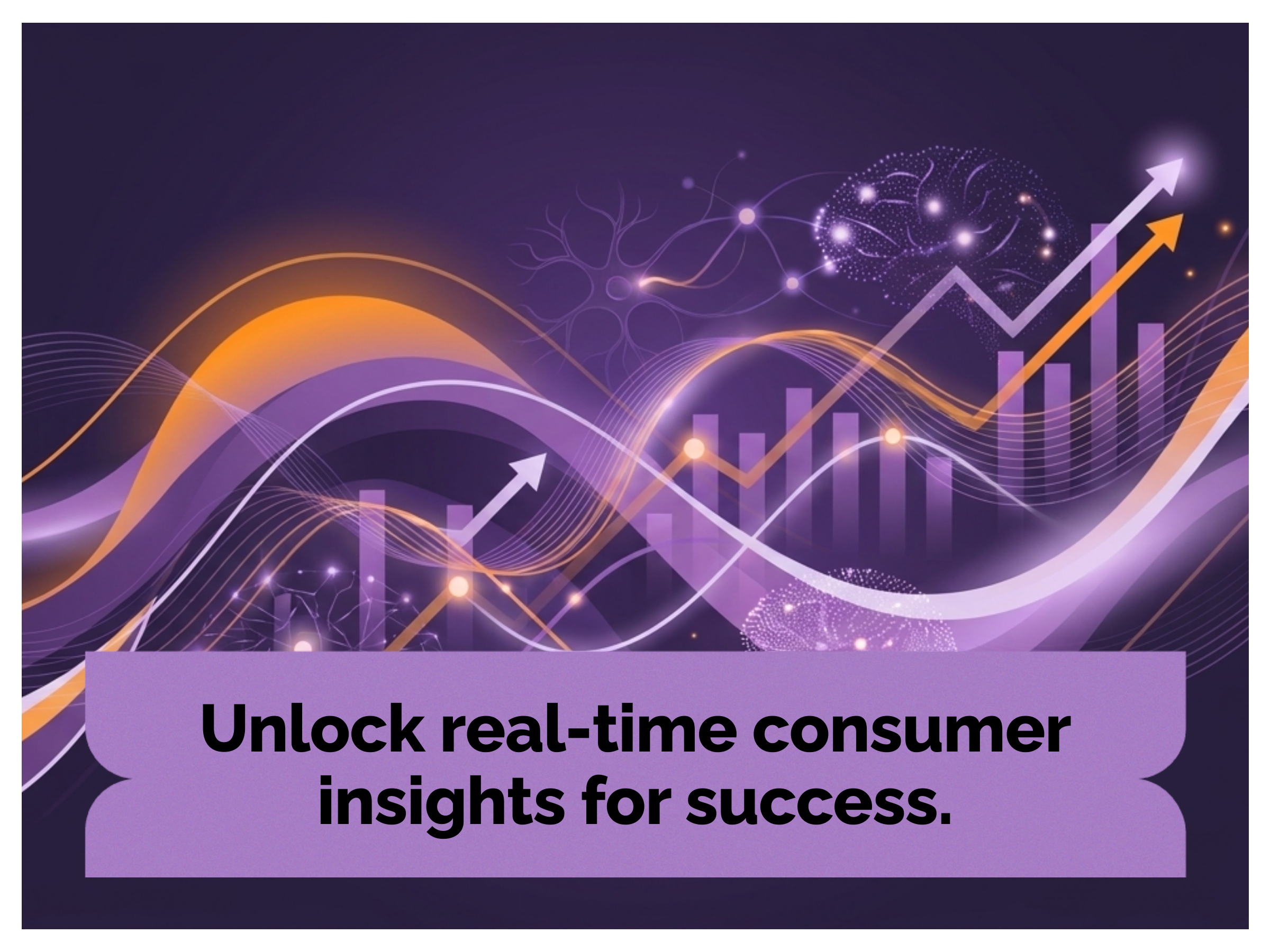 Unlock real-time consumer insights for success.